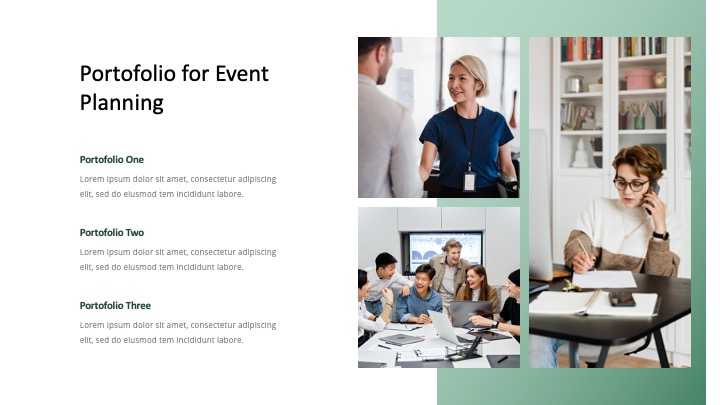 Portofolio for Event Planning

Portofolio One

Lorem ipsum dolor sit amet, consectetur adipiscing elit, sed do eiusmod tem incididunt labore.

Portofolio Two

Lorem ipsum dolor sit amet, consectetur adipiscing elit, sed do eiusmod tem incididunt labore.

Portofolio Three

Lorem ipsum dolor sit amet, consectetur adipiscing elit, sed do eiusmod tem incididunt labore.